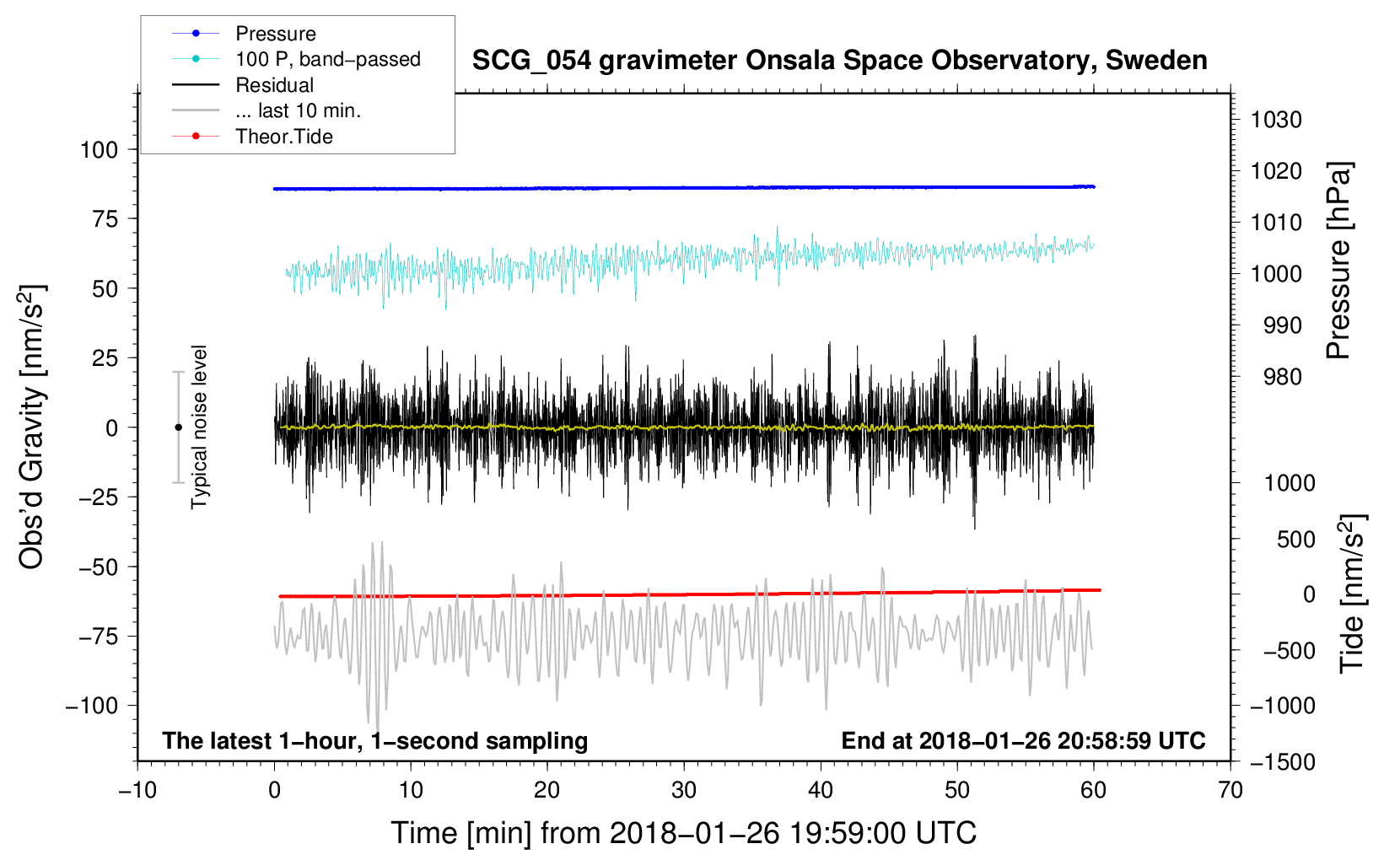 Pressure
100 P, band−passed
Residual
... last 10 min.
Theor.Tide

SCG_054 gravimeter Onsala Space Observatory, Sweden

Obs'd Gravity [nm/s$^2$]
100
75
50
25
0
−25
−50
−75
−100

Typical noise level

1030
1020
1010
1000
990
980
Pressure [hPa]

1000
500
0
−500
−1000
−1500
Tide [nm/s$^2$]

The latest 1−hour, 1−second sampling
End at 2018−01−26 20:58:59 UTC

−10
0
10
20
30
40
50
60
70
Time [min] from 2018−01−26 19:59:00 UTC